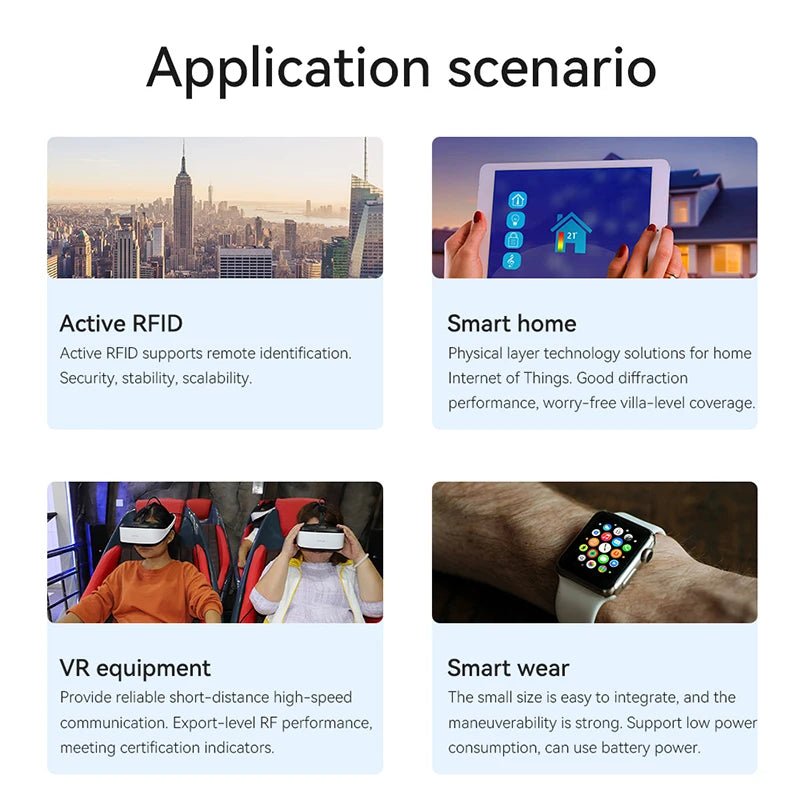 Application scenario

21°

Active RFID
Active RFID supports remote identification. Security, stability, scalability.

Smart home
Physical layer technology solutions for home Internet of Things. Good diffraction performance, worry-free villa-level coverage.

VR equipment
Provide reliable short-distance high-speed communication. Export-level RF performance, meeting certification indicators.

Smart wear
The small size is easy to integrate, and the maneuverability is strong. Support low power consumption, can use battery power.